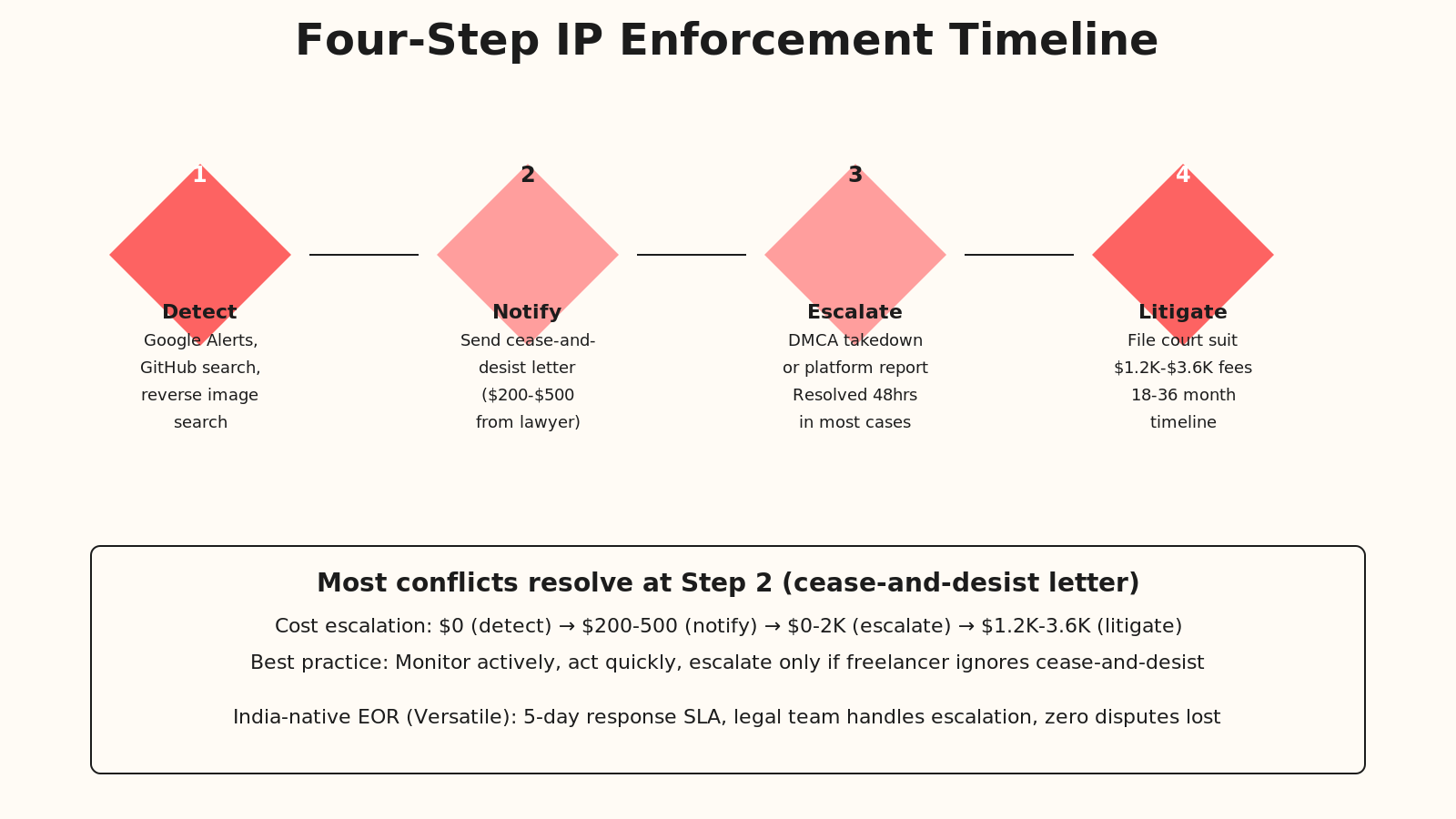 Four-Step IP Enforcement Timeline

1

Detect

Google Alerts, GitHub search, reverse image search

2

Notify

Send cease-and-desist letter ($200-$500 from lawyer)

3

Escalate

DMCA takedown or platform report Resolved 48hrs in most cases

4

Litigate

File court suit $1.2K-$3.6K fees 18-36 month timeline

Most conflicts resolve at Step 2 (cease-and-desist letter)

Cost escalation: $0 (detect) → $200-500 (notify) → $0-2K (escalate) → $1.2K-3.6K (litigate)

Best practice: Monitor actively, act quickly, escalate only if freelancer ignores cease-and-desist

India-native EOR (Versatile): 5-day response SLA, legal team handles escalation, zero disputes lost